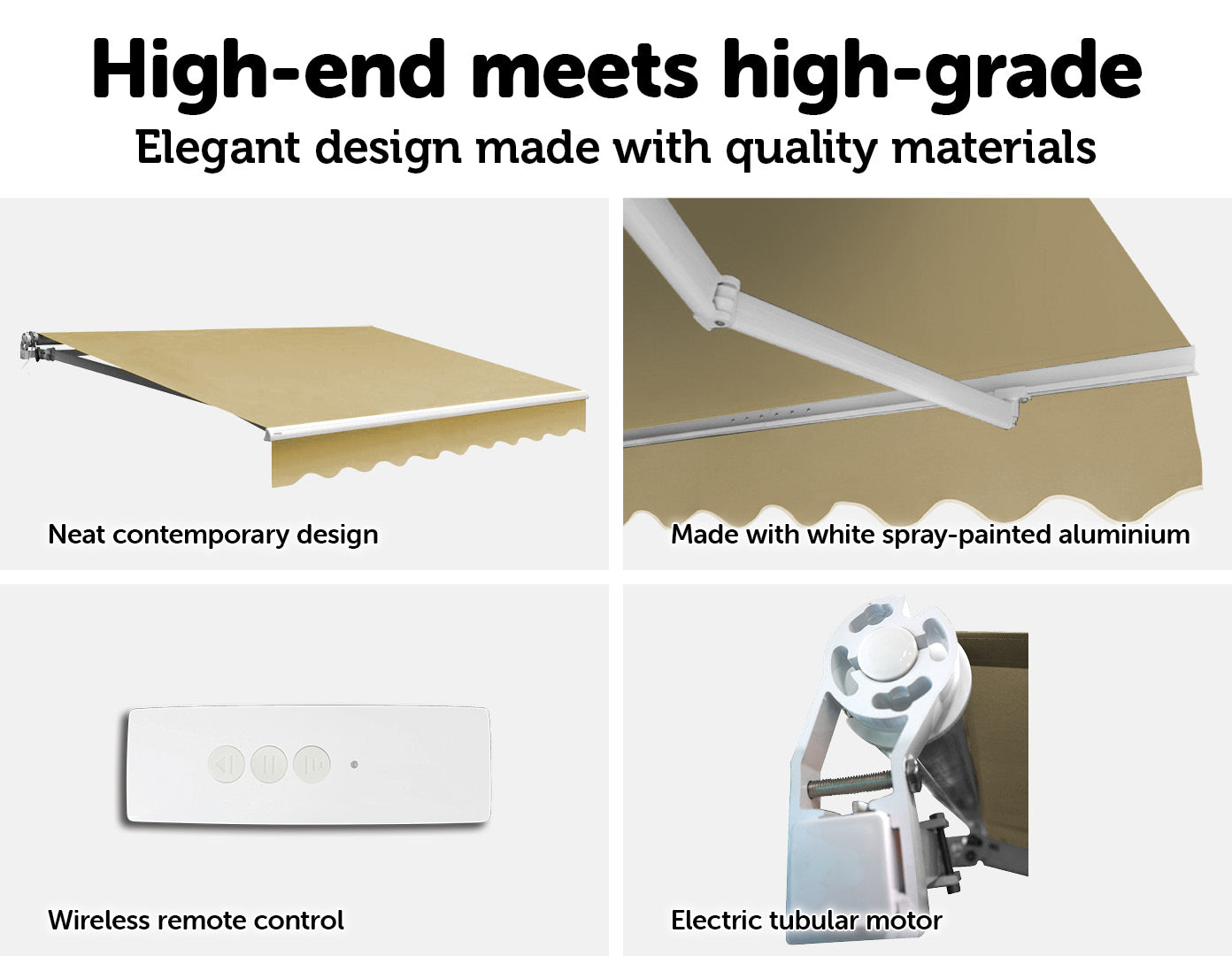 High-end meets high-grade
Elegant design made with quality materials

Neat contemporary design

Made with white spray-painted aluminium

Wireless remote control

Electric tubular motor